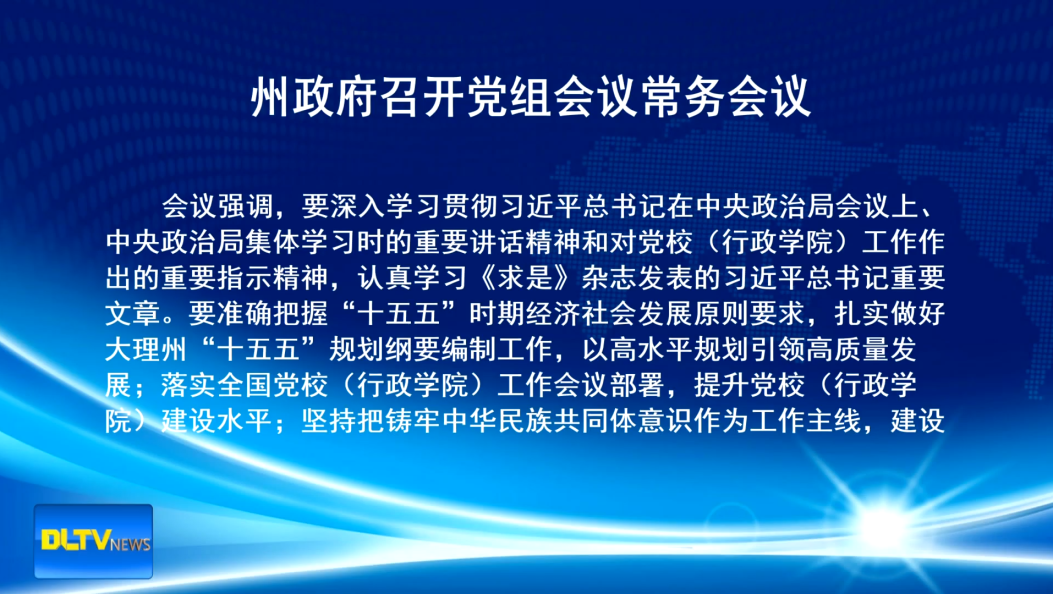 州政府召开党组会议常务会议

会议强调，要深入学习贯彻习近平总书记在中央政治局会议上、中央政治局集体学习时的重要讲话精神和对党校（行政学院）工作作出的重要指示精神，认真学习《求是》杂志发表的习近平总书记重要文章。要准确把握“十五五”时期经济社会发展原则要求，扎实做好大理州“十五五”规划纲要编制工作，以高水平规划引领高质量发展；落实全国党校（行政学院）工作会议部署，提升党校（行政学院）建设水平；坚持把铸牢中华民族共同体意识作为工作主线，建设

DLTV NEWS